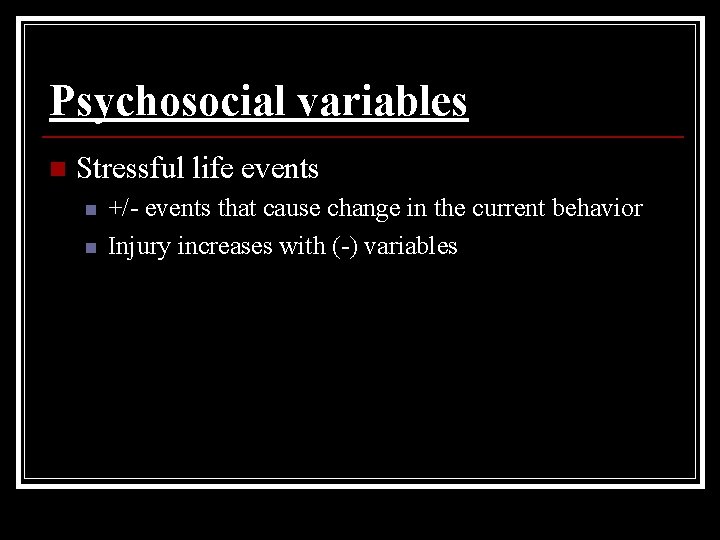 Psychosocial variables

Stressful life events

+/- events that cause change in the current behavior

Injury increases with (-) variables